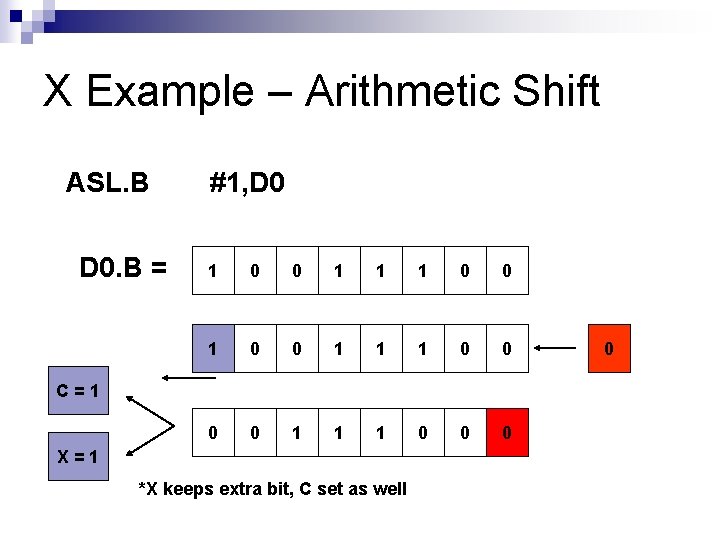 X Example – Arithmetic Shift

ASL.B #1,D0

D0.B =

| 1 | 0 | 0 | 1 | 1 | 1 | 0 | 0 |
|---|---|---|---|---|---|---|---|

| 1 | 0 | 0 | 1 | 1 | 1 | 0 | 0 |
|---|---|---|---|---|---|---|---|

0

C = 1

X = 1

| 0 | 0 | 1 | 1 | 1 | 0 | 0 | 0 |
|---|---|---|---|---|---|---|---|

*X keeps extra bit, C set as well